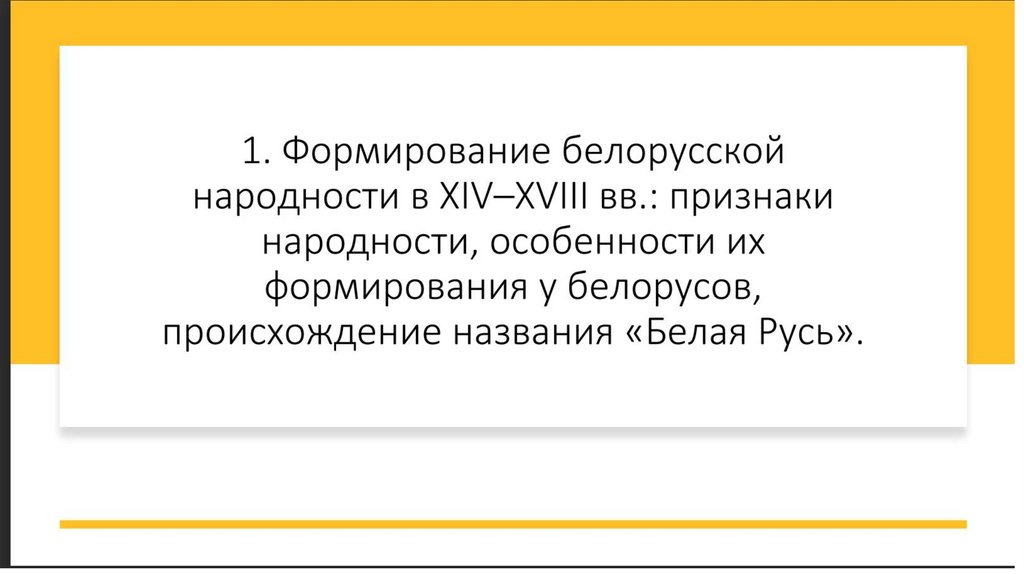 1. Формирование белорусской народности в XIV–XVIII вв.: признаки народности, особенности их формирования у белорусов, происхождение названия «Белая Русь».